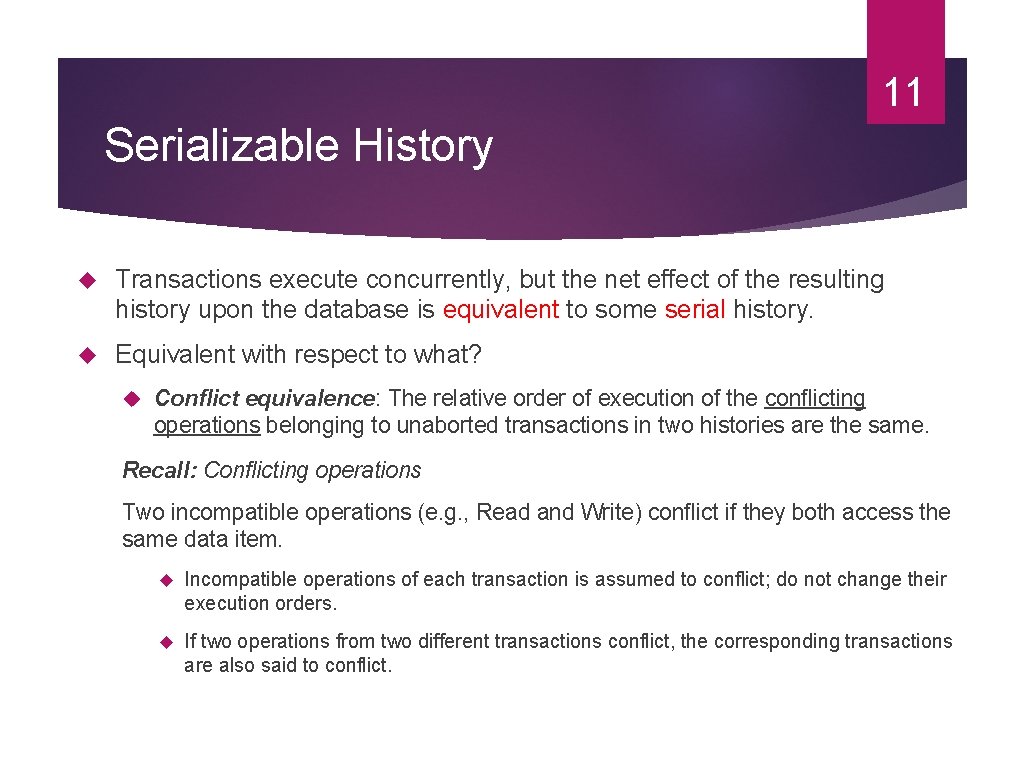 11

Serializable History

Transactions execute concurrently, but the net effect of the resulting history upon the database is equivalent to some serial history.

Equivalent with respect to what?

Conflict equivalence: The relative order of execution of the conflicting operations belonging to unaborted transactions in two histories are the same.

Recall: Conflicting operations

Two incompatible operations (e.g., Read and Write) conflict if they both access the same data item.

Incompatible operations of each transaction is assumed to conflict; do not change their execution orders.

If two operations from two different transactions conflict, the corresponding transactions are also said to conflict.